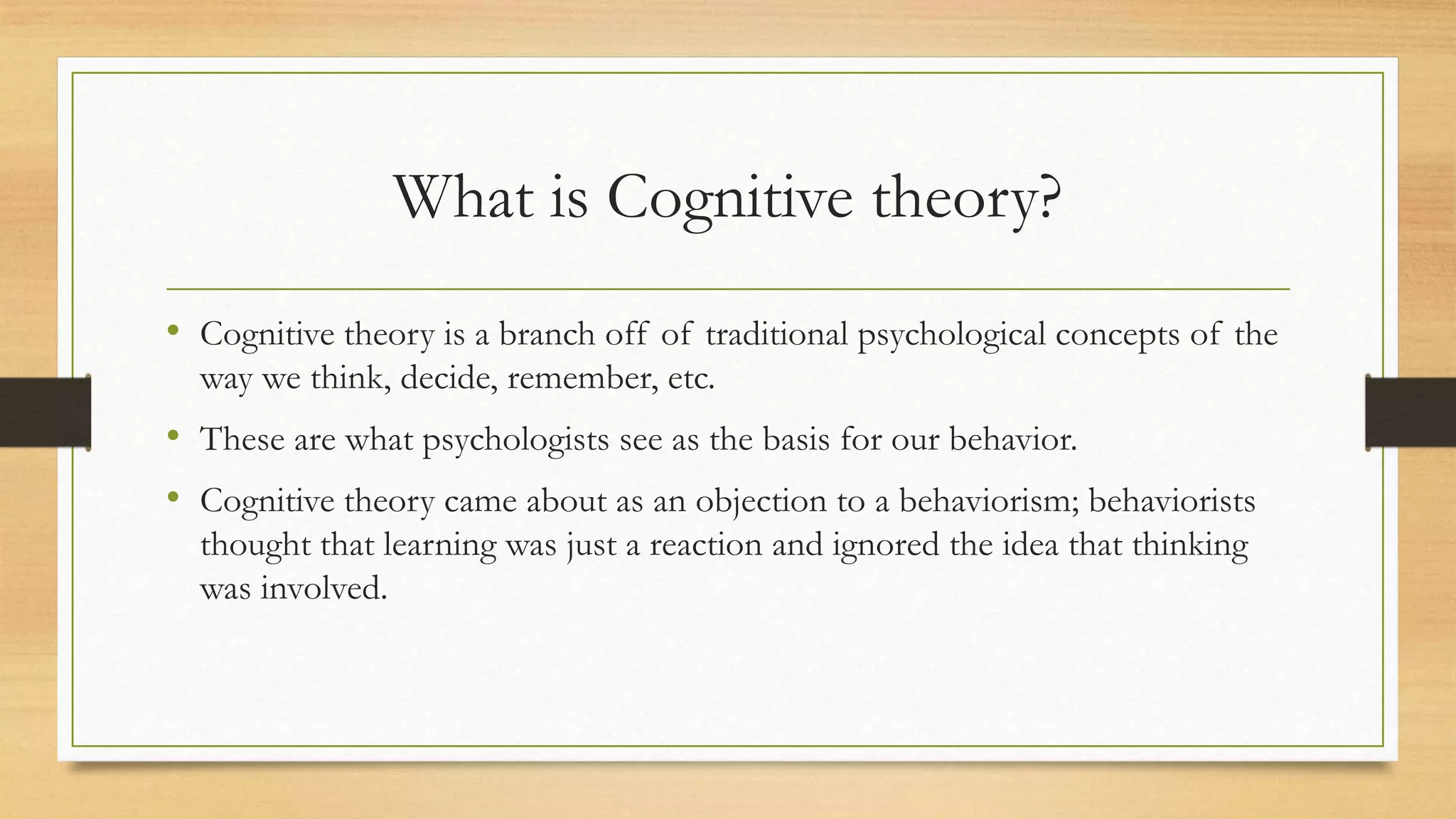 What is Cognitive theory?

• Cognitive theory is a branch off of traditional psychological concepts of the way we think, decide, remember, etc.

• These are what psychologists see as the basis for our behavior.

• Cognitive theory came about as an objection to a behaviorism; behaviorists thought that learning was just a reaction and ignored the idea that thinking was involved.